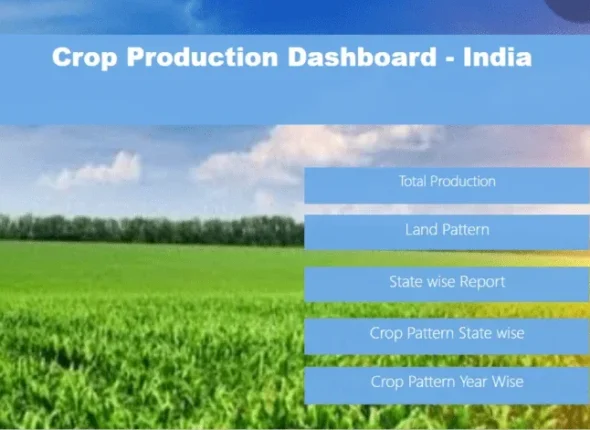 Crop Production Dashboard - India

Total Production

Land Pattern

State wise Report

Crop Pattern State wise

Crop Pattern Year Wise